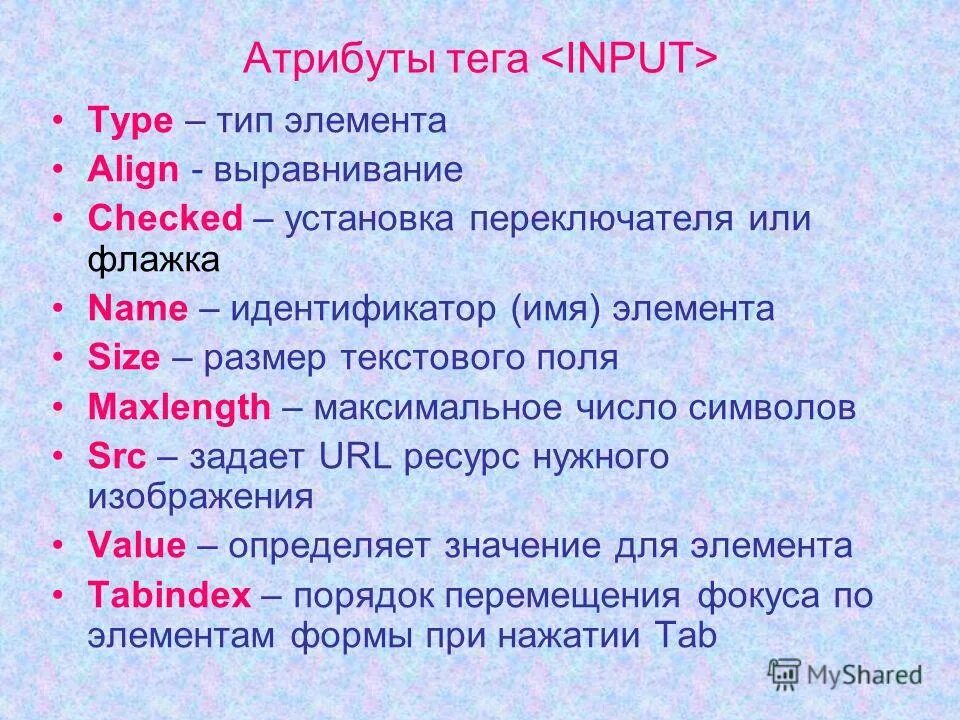 Атрибуты тега <INPUT>

• Type – тип элемента
• Align - выравнивание
• Checked – установка переключателя или флажка
• Name – идентификатор (имя) элемента
• Size – размер текстового поля
• Maxlength – максимальное число символов
• Src – задает URL ресурс нужного изображения
• Value – определяет значение для элемента
• Tabindex – порядок перемещения фокуса по элементам формы при нажатии Tab

MyShared